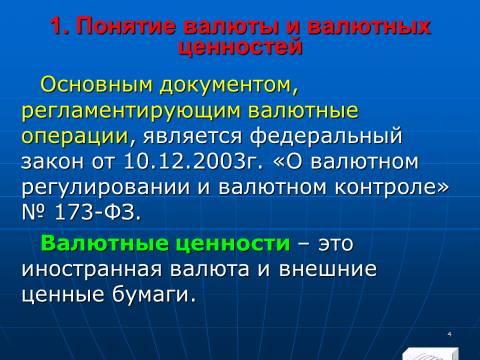 1. Понятие валюты и валютных ценностей

Основным документом, регламентирующим валютные операции, является федеральный закон от 10.12.2003г. «О валютном регулировании и валютном контроле» № 173-ФЗ.

Валютные ценности – это иностранная валюта и внешние ценные бумаги.

4